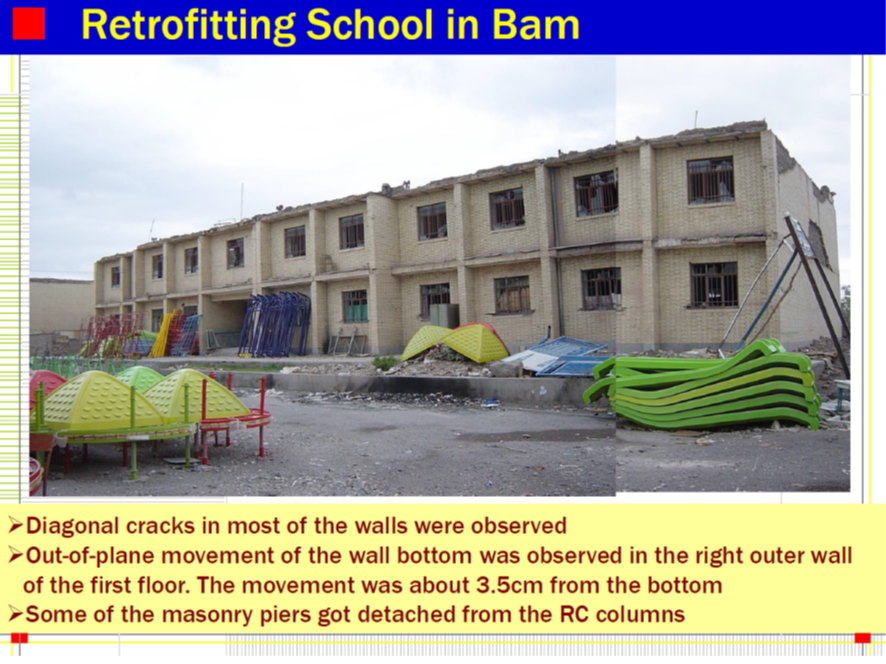 Retrofitting School in Bam

➢Diagonal cracks in most of the walls were observed
➢Out-of-plane movement of the wall bottom was observed in the right outer wall of the first floor. The movement was about 3.5cm from the bottom
➢Some of the masonry piers got detached from the RC columns